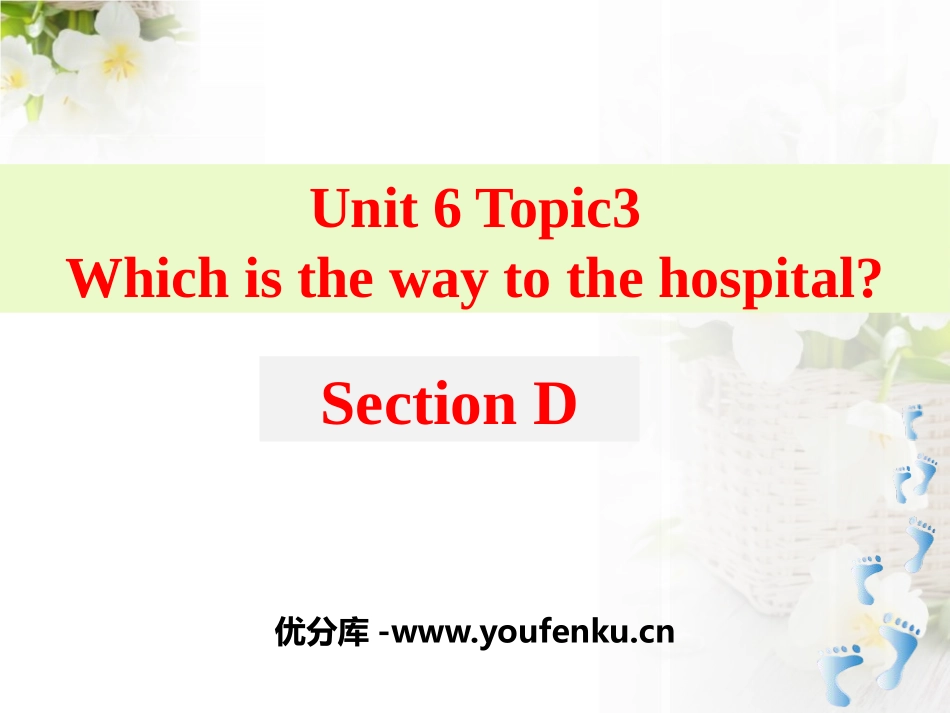 Unit 6 Topic3
Which is the way to the hospital?

Section D

优分库 -www.youfenku.cn